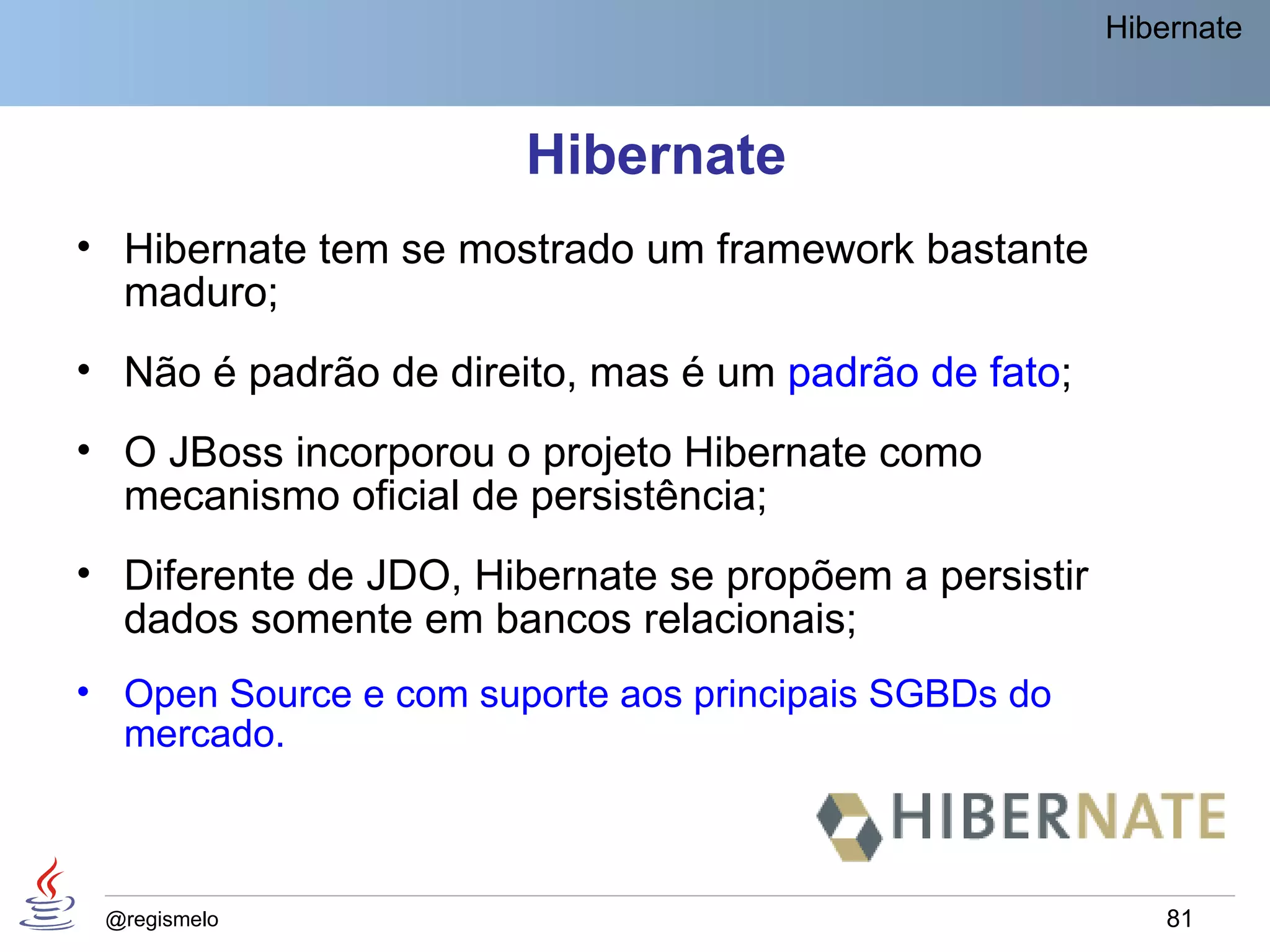 Hibernate

Hibernate

• Hibernate tem se mostrado um framework bastante maduro;

• Não é padrão de direito, mas é um padrão de fato;

• O JBoss incorporou o projeto Hibernate como mecanismo oficial de persistência;

• Diferente de JDO, Hibernate se propõem a persistir dados somente em bancos relacionais;

• Open Source e com suporte aos principais SGBDs do mercado.

HIBERNATE

@regismelo

81